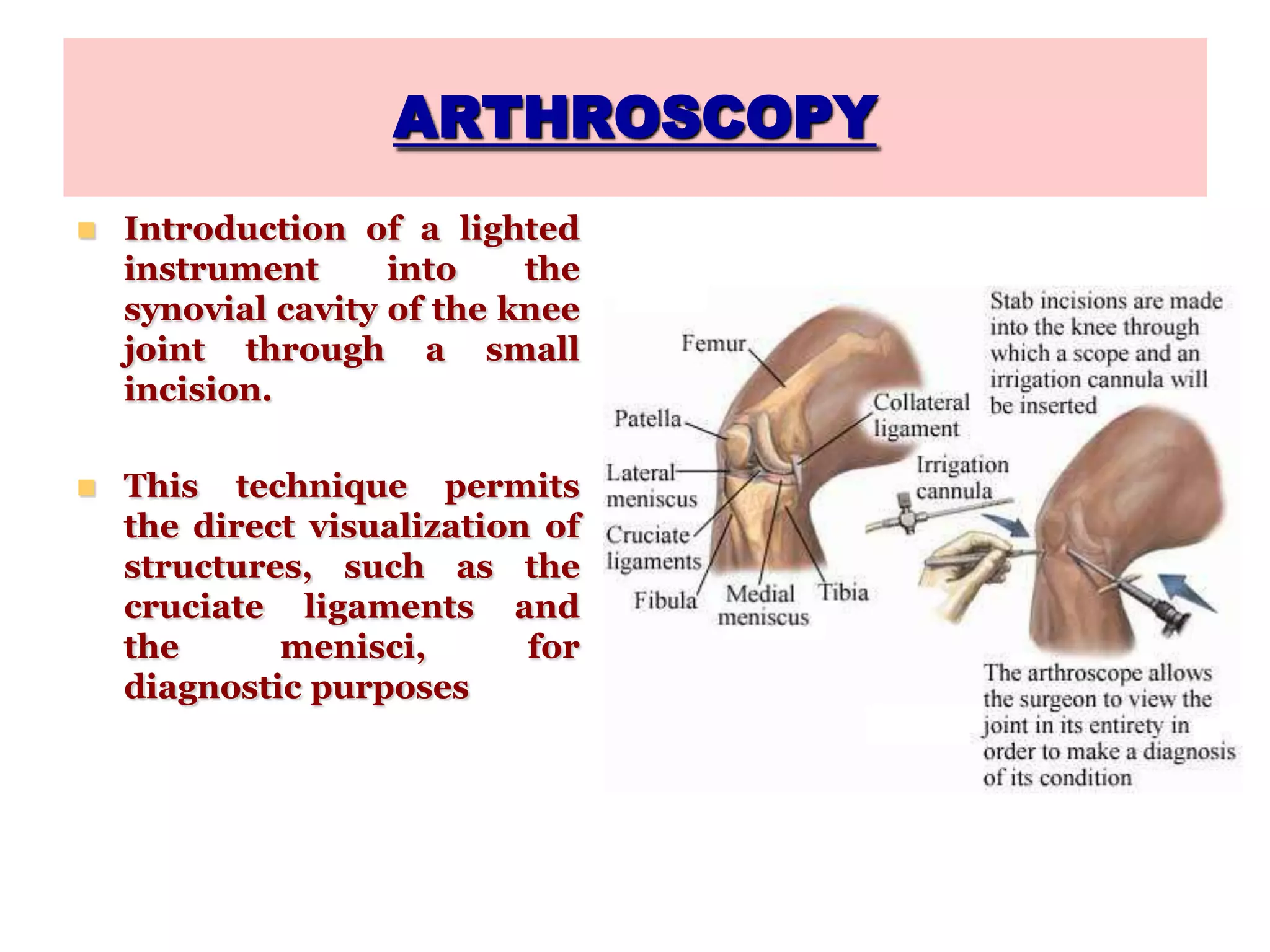 ARTHROSCOPY

Introduction of a lighted instrument into the synovial cavity of the knee joint through a small incision.

This technique permits the direct visualization of structures, such as the cruciate ligaments and the menisci, for diagnostic purposes

Femur
Patella
Lateral meniscus
Cruciate ligaments
Fibula
Medial meniscus
Tibia
Collateral ligament

Stab incisions are made into the knee through which a scope and an irrigation cannula will be inserted

Irrigation cannula

The arthroscope allows the surgeon to view the joint in its entirety in order to make a diagnosis of its condition